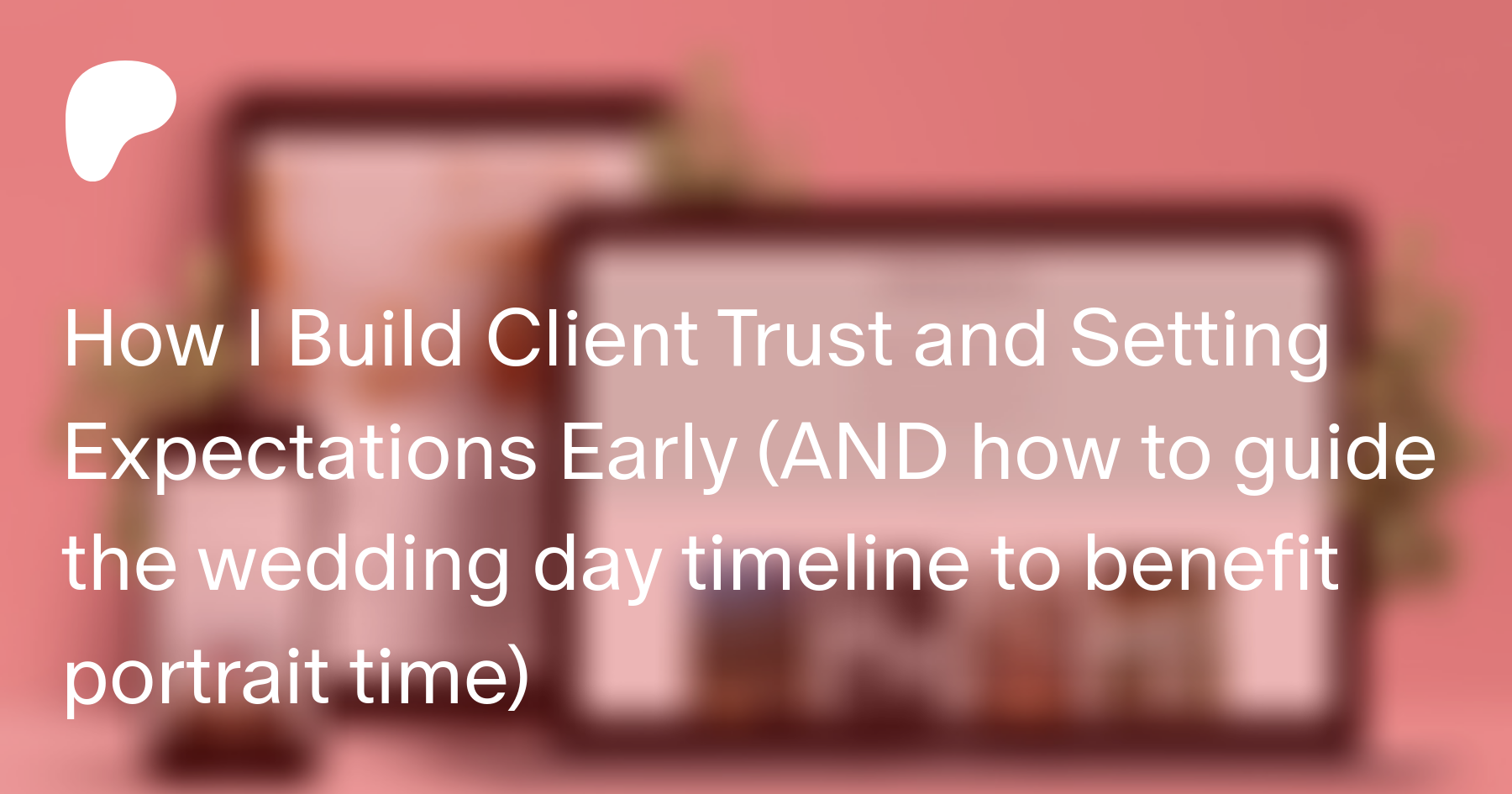 How I Build Client Trust and Setting Expectations Early (AND how to guide the wedding day timeline to benefit portrait time)